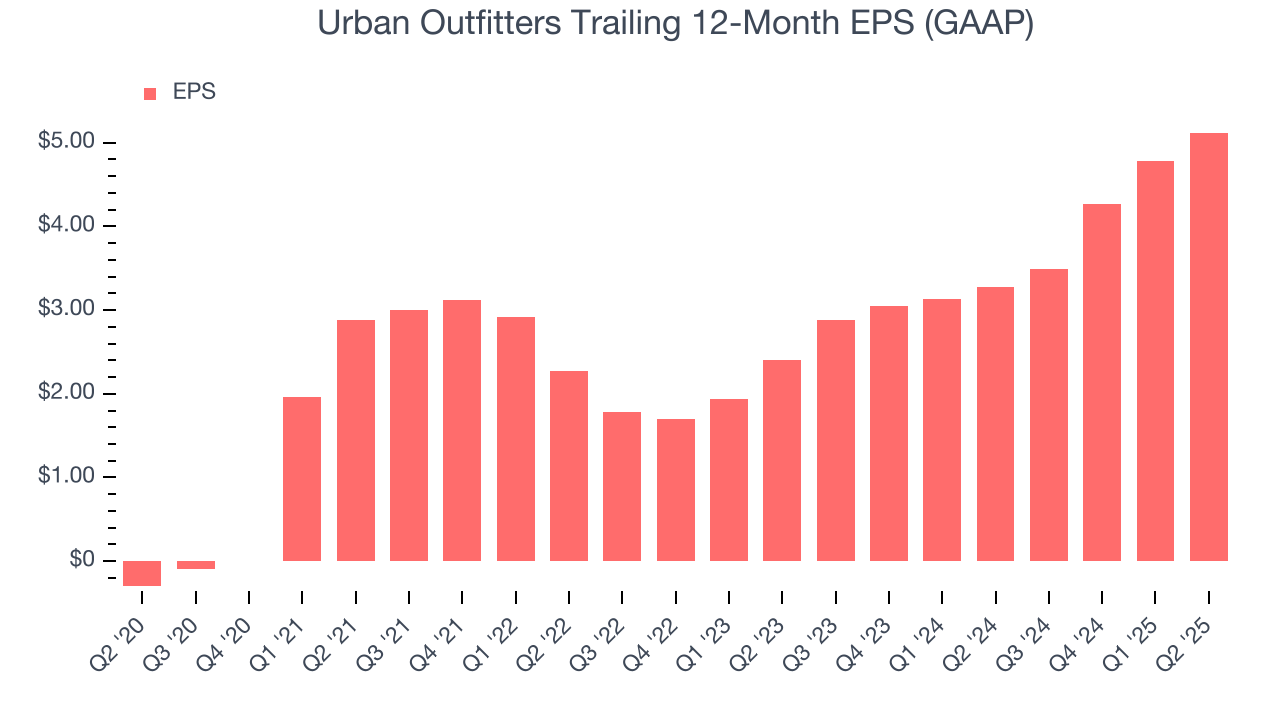 Urban Outfitters Trailing 12-Month EPS (GAAP)

EPS

$5.00
$4.00
$3.00
$2.00
$1.00
$0

Q2 '20
Q3 '20
Q4 '20
Q1 '21
Q2 '21
Q3 '21
Q4 '21
Q1 '22
Q2 '22
Q3 '22
Q4 '22
Q1 '23
Q2 '23
Q3 '23
Q4 '23
Q1 '24
Q2 '24
Q3 '24
Q4 '24
Q1 '25
Q2 '25